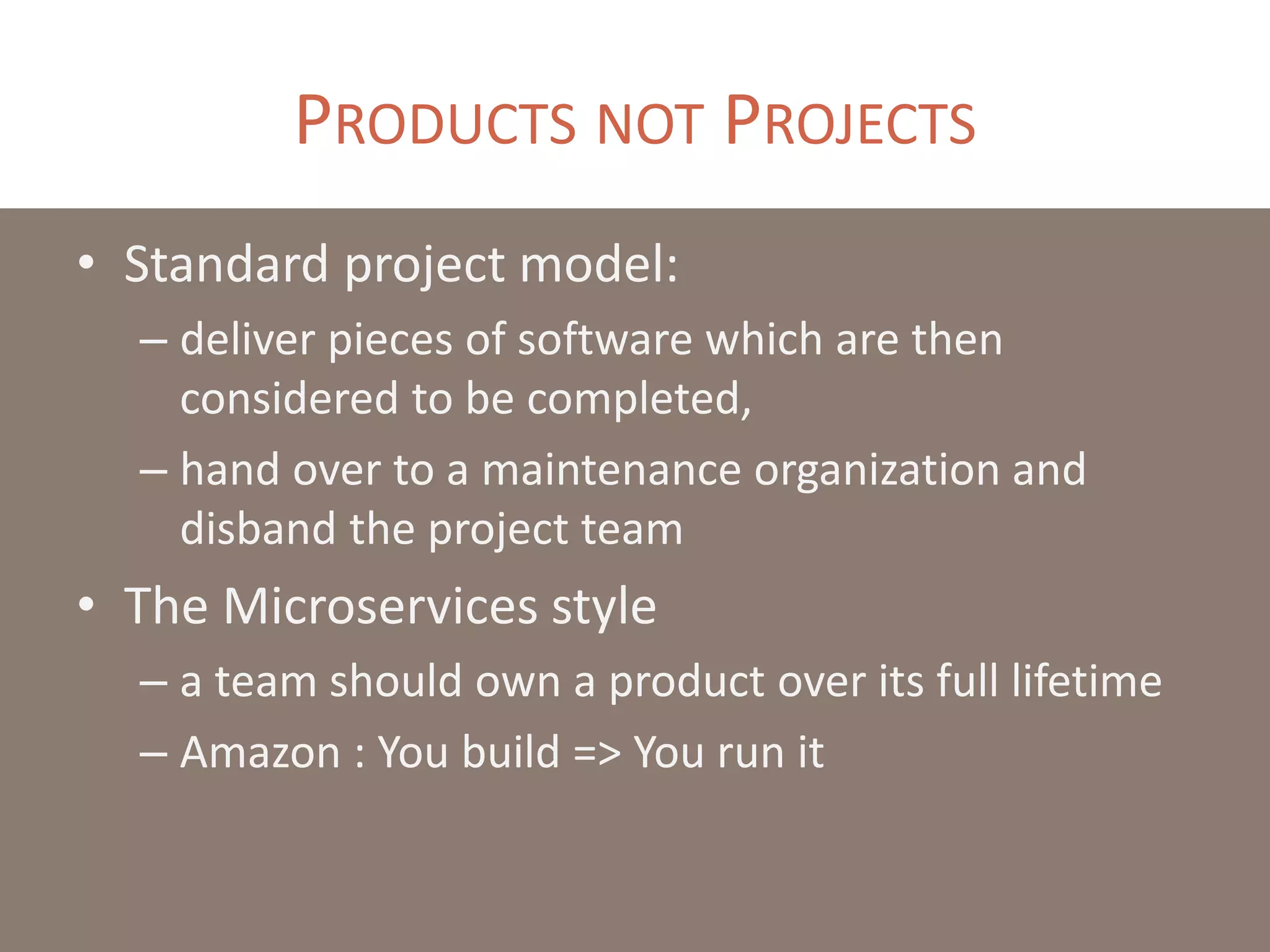 PRODUCTS NOT PROJECTS

• Standard project model:
– deliver pieces of software which are then considered to be completed,
– hand over to a maintenance organization and disband the project team
• The Microservices style
– a team should own a product over its full lifetime
– Amazon : You build => You run it